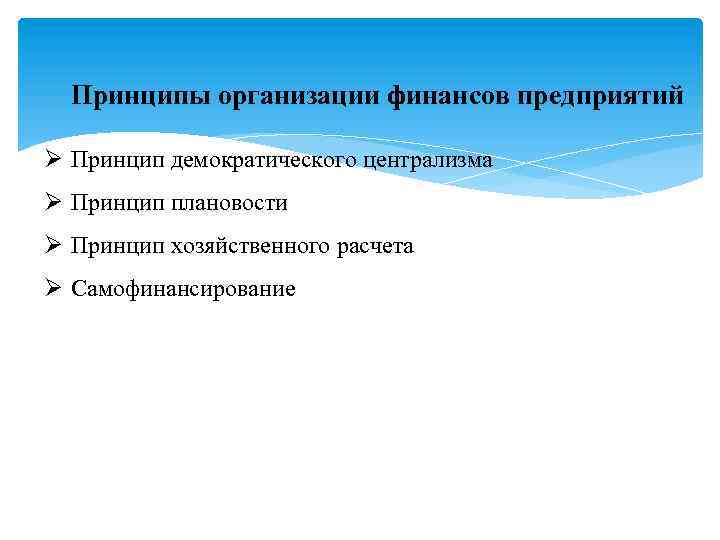 Принципы организации финансов предприятий

➢ Принцип демократического централизма

➢ Принцип плановости

➢ Принцип хозяйственного расчета

➢ Самофинансирование